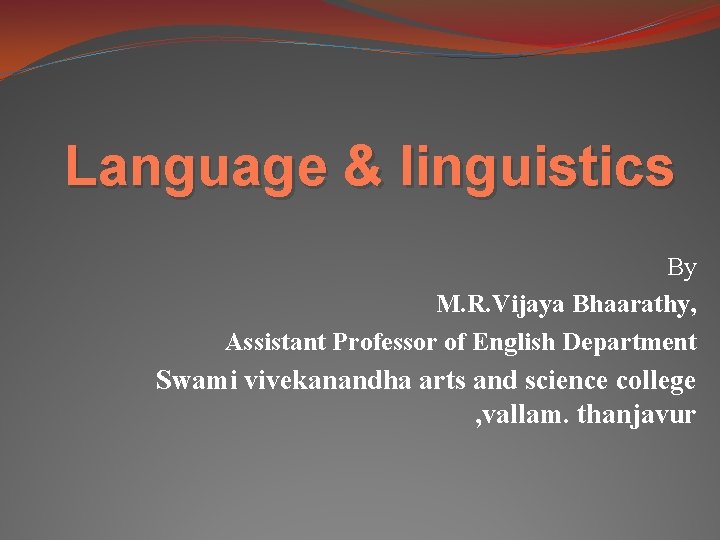 Language & linguistics

By
M.R.Vijaya Bhaarathy,
Assistant Professor of English Department
Swami vivekanandha arts and science college ,vallam. thanjavur